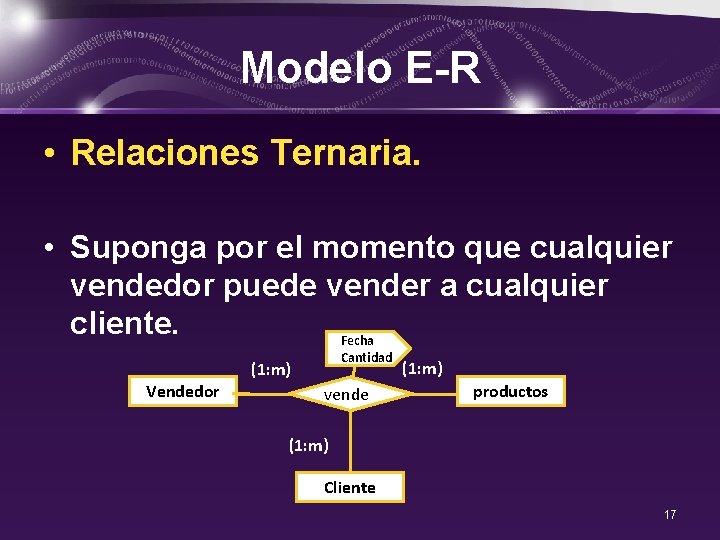 Modelo E-R

• Relaciones Ternaria.

• Suponga por el momento que cualquier vendedor puede vender a cualquier cliente.

Fecha
Cantidad

(1:m)

(1:m)

Vendedor

vende

productos

(1:m)

Cliente

17